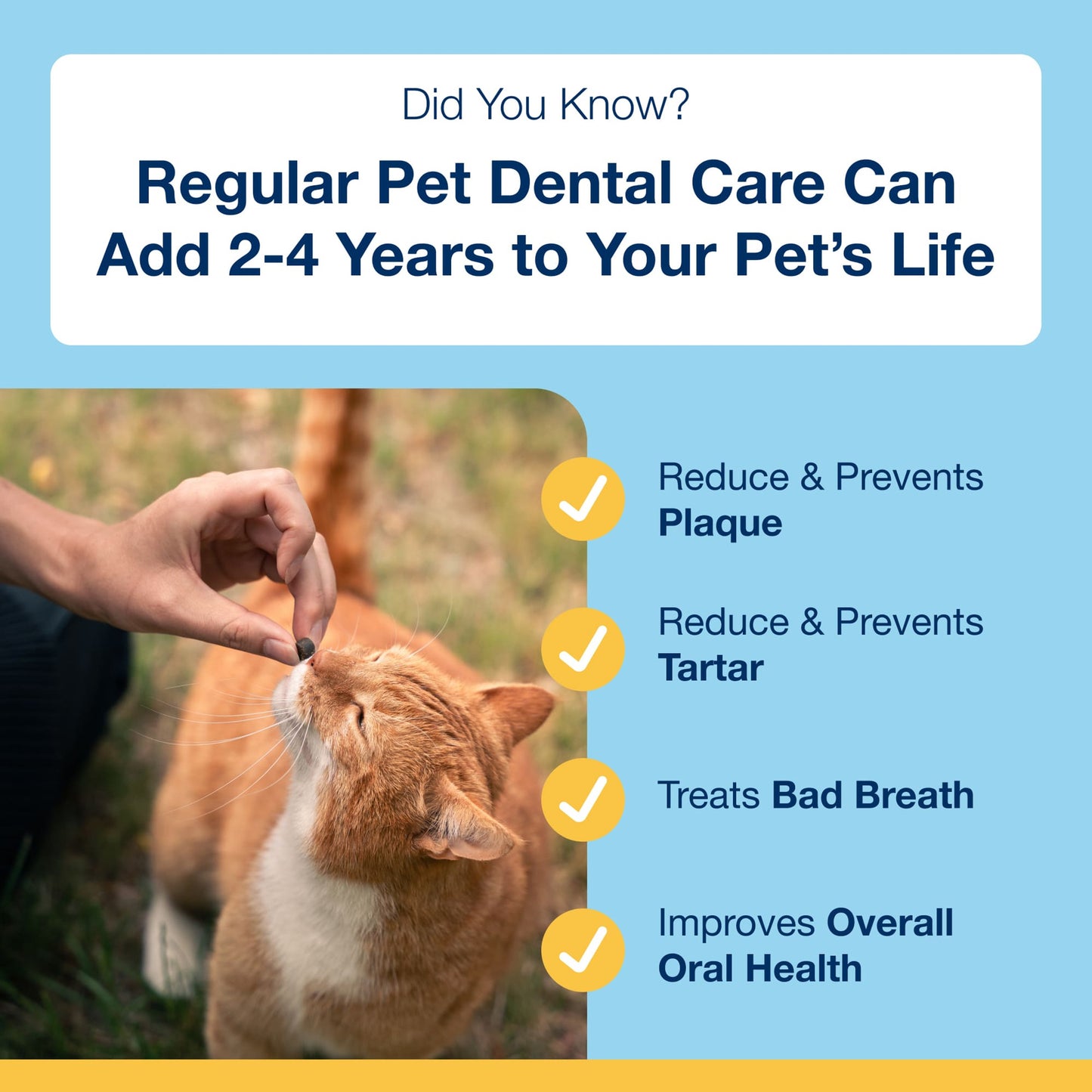 Did You Know?

Regular Pet Dental Care Can Add 2-4 Years to Your Pet's Life

Reduce & Prevents Plaque

Reduce & Prevents Tartar

Treats Bad Breath

Improves Overall Oral Health